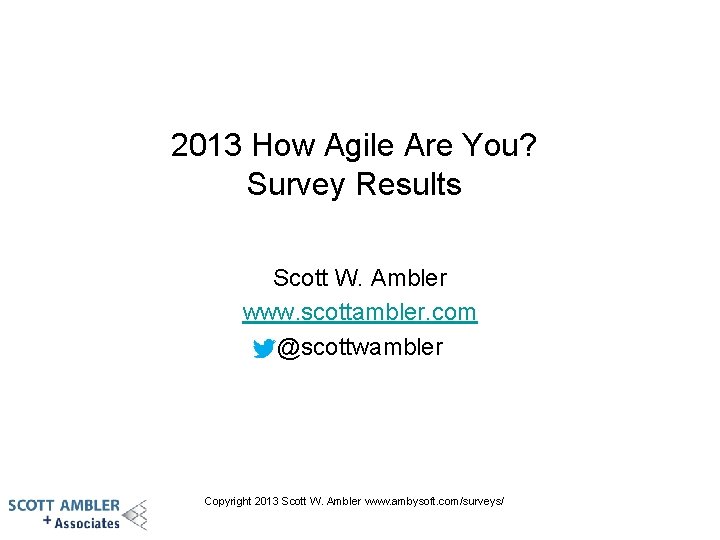 2013 How Agile Are You?
Survey Results

Scott W. Ambler
www.scottambler.com
@scottwambler

SCOTT AMBLER
+ Associates

Copyright 2013 Scott W. Ambler www.ambysoft.com/surveys/